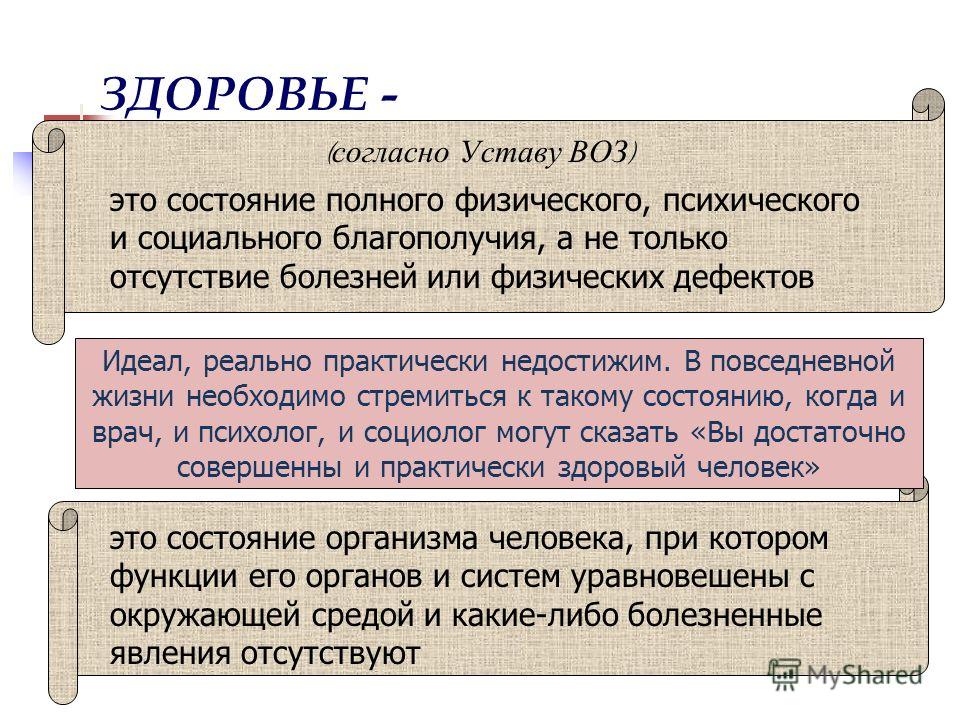 ЗДОРОВЬЕ -

(согласно Уставу ВОЗ)

это состояние полного физического, психического и социального благополучия, а не только отсутствие болезней или физических дефектов

Идеал, реально практически недостижим. В повседневной жизни необходимо стремиться к такому состоянию, когда и врач, и психолог, и социолог могут сказать «Вы достаточно совершенны и практически здоровый человек»

это состояние организма человека, при котором функции его органов и систем уравновешены с окружающей средой и какие-либо болезненные явления отсутствуют

MyShared